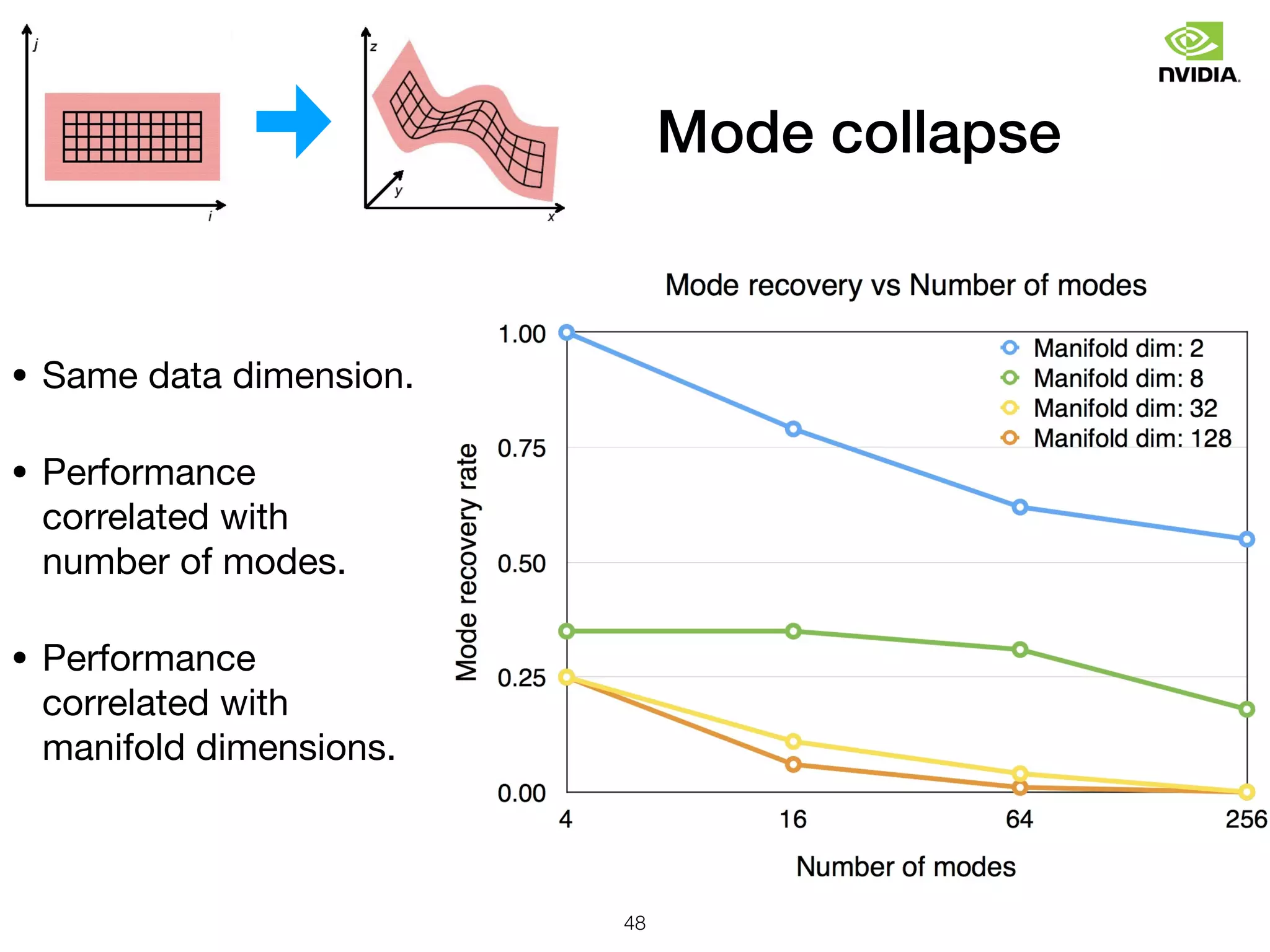 j

i

z

y

x

NVIDIA.

Mode collapse

• Same data dimension.

• Performance correlated with number of modes.

• Performance correlated with manifold dimensions.

Mode recovery vs Number of modes

Manifold dim: 2
Manifold dim: 8
Manifold dim: 32
Manifold dim: 128

Mode recovery rate

1.00
0.75
0.50
0.25
0.00

4
16
64
256

Number of modes

48